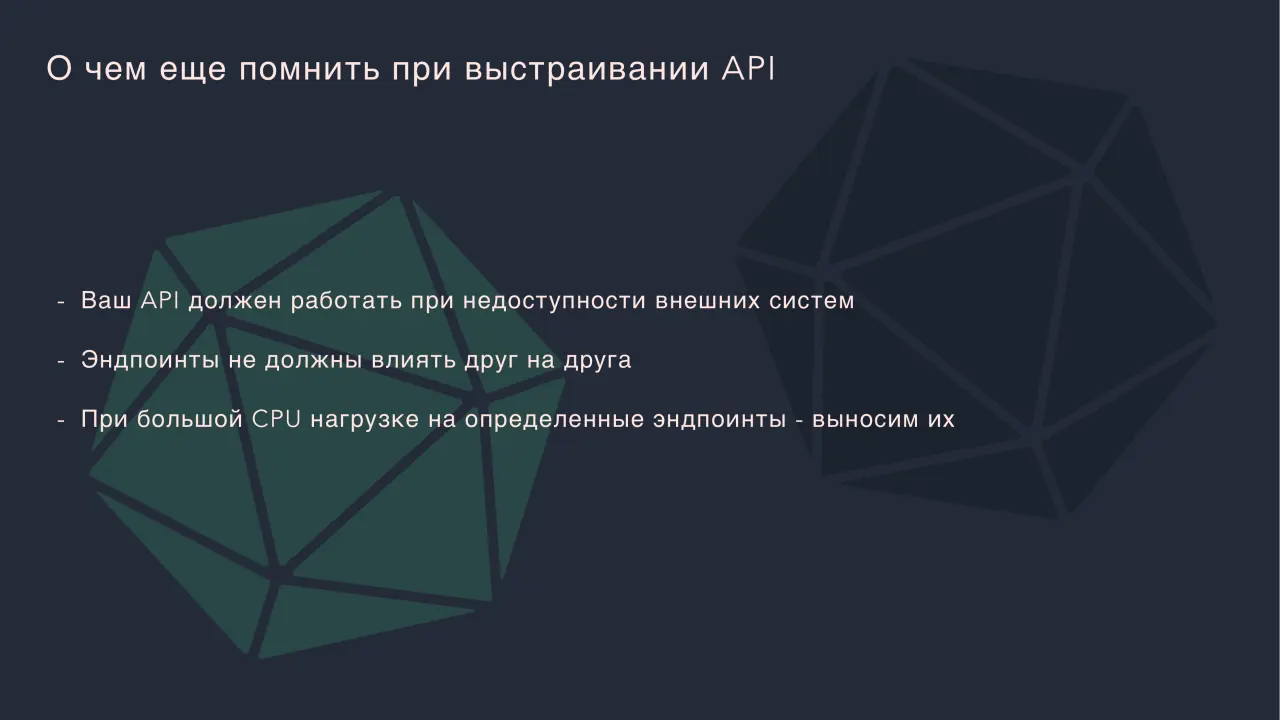 О чем еще помнить при выстраивании API

- Ваш API должен работать при недоступности внешних систем

- Эндпоинты не должны влиять друг на друга

- При большой CPU нагрузке на определенные эндпоинты - выносим их